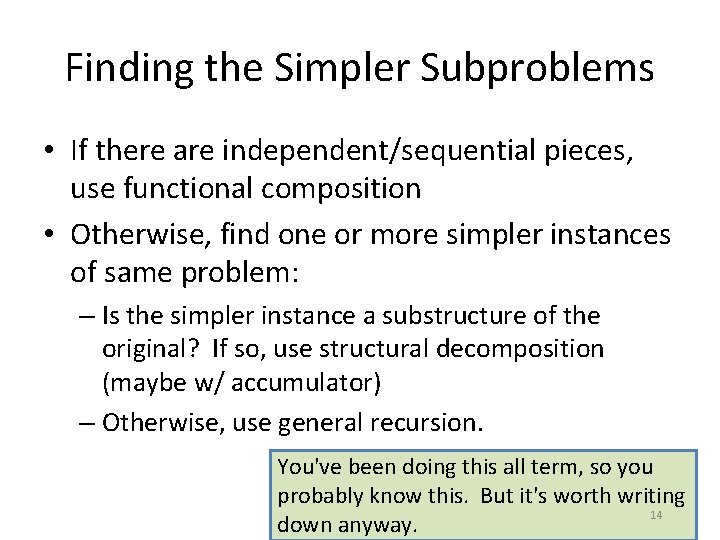 Finding the Simpler Subproblems

• If there are independent/sequential pieces, use functional composition

• Otherwise, find one or more simpler instances of same problem:

– Is the simpler instance a substructure of the original? If so, use structural decomposition (maybe w/ accumulator)

– Otherwise, use general recursion.

You've been doing this all term, so you probably know this. But it's worth writing down anyway.

14